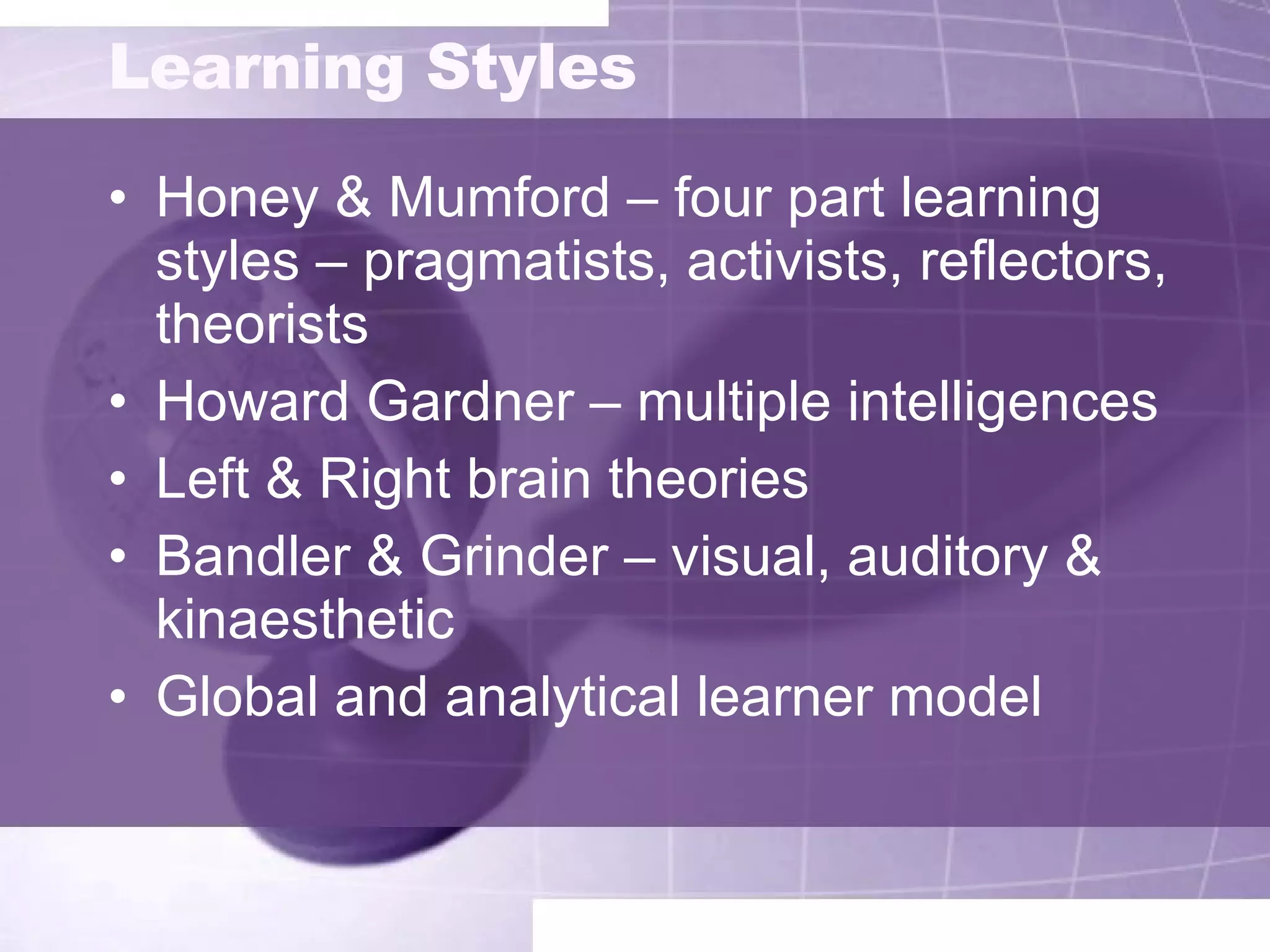 Learning Styles

• Honey & Mumford – four part learning styles – pragmatists, activists, reflectors, theorists
• Howard Gardner – multiple intelligences
• Left & Right brain theories
• Bandler & Grinder – visual, auditory & kinaesthetic
• Global and analytical learner model